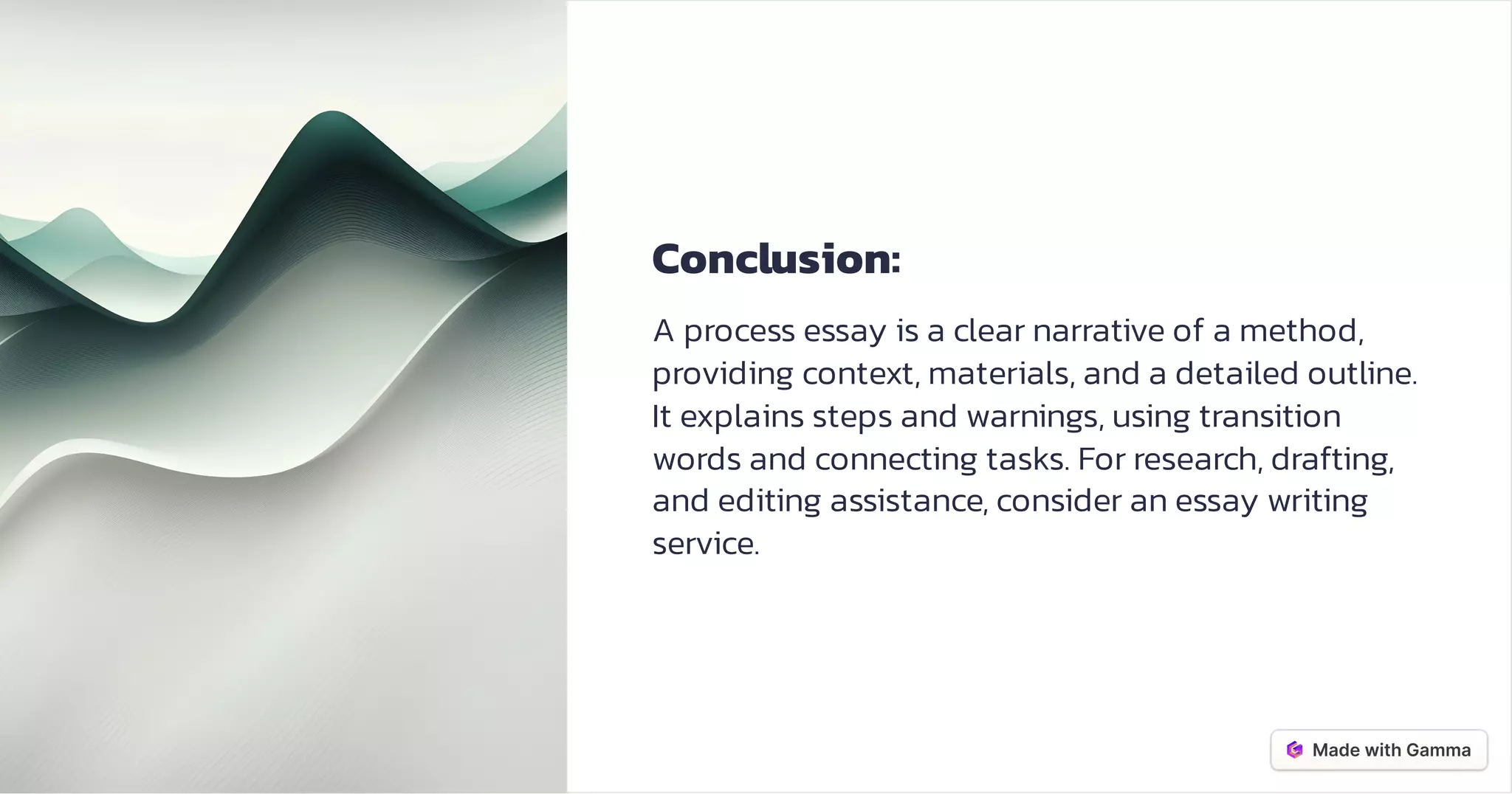 Conclusion:

A process essay is a clear narrative of a method, providing context, materials, and a detailed outline. It explains steps and warnings, using transition words and connecting tasks. For research, drafting, and editing assistance, consider an essay writing service.

Made with Gamma